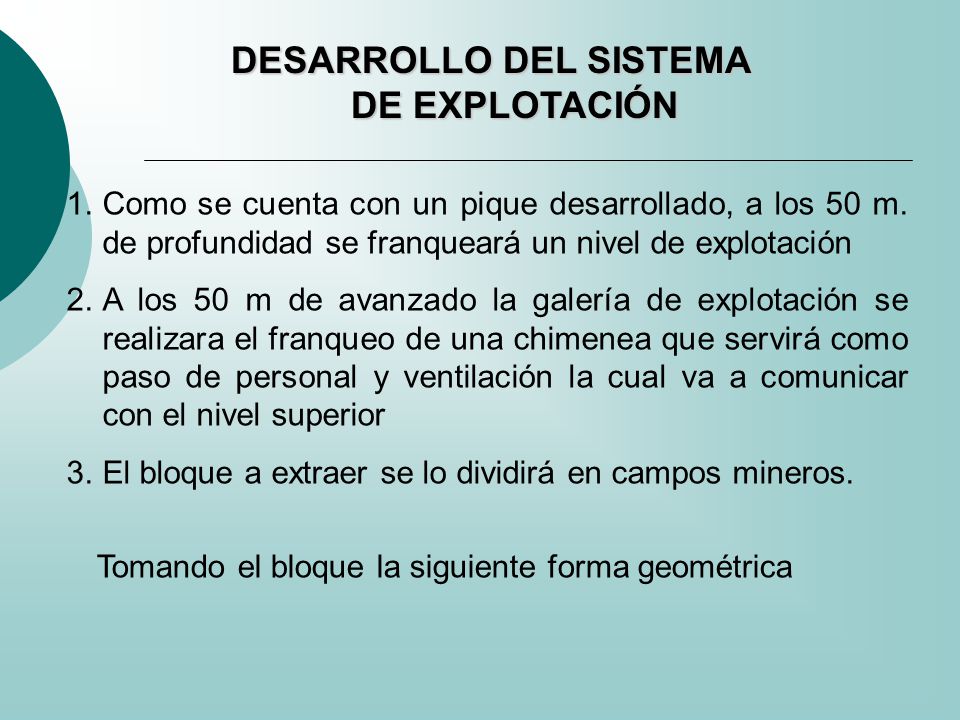 DESARROLLO DEL SISTEMA
DE EXPLOTACIÓN

1. Como se cuenta con un pique desarrollado, a los 50 m. de profundidad se franqueará un nivel de explotación

2. A los 50 m de avanzado la galería de explotación se realizara el franqueo de una chimenea que servirá como paso de personal y ventilación la cual va a comunicar con el nivel superior

3. El bloque a extraer se lo dividirá en campos mineros.

Tomando el bloque la siguiente forma geométrica